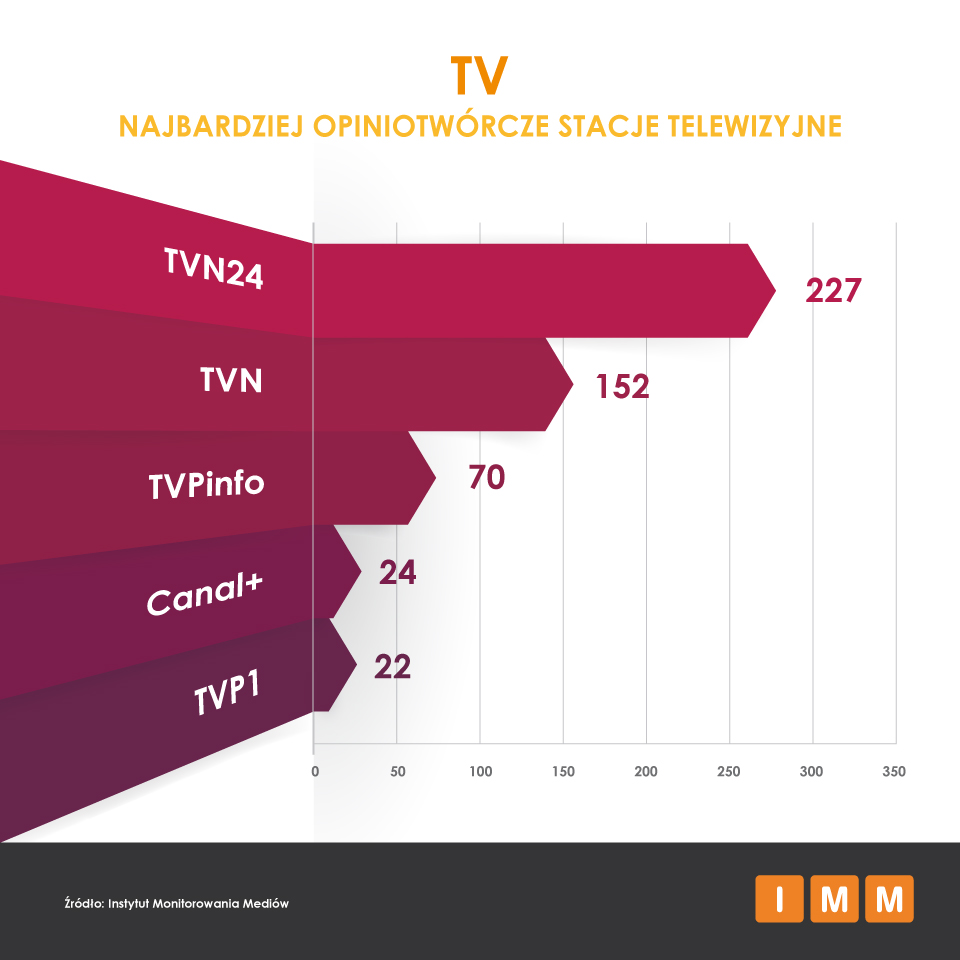 TV
NAJBARDZIEJ OPINIOTWÓRCZE STACJE TELEWIZYJNE

TVN24
227
TVN
152
TVPinfo
70
Canal+
24
TVP1
22

0
50
100
150
200
250
300
350

Źródło: Instytut Monitorowania Mediów

I M M